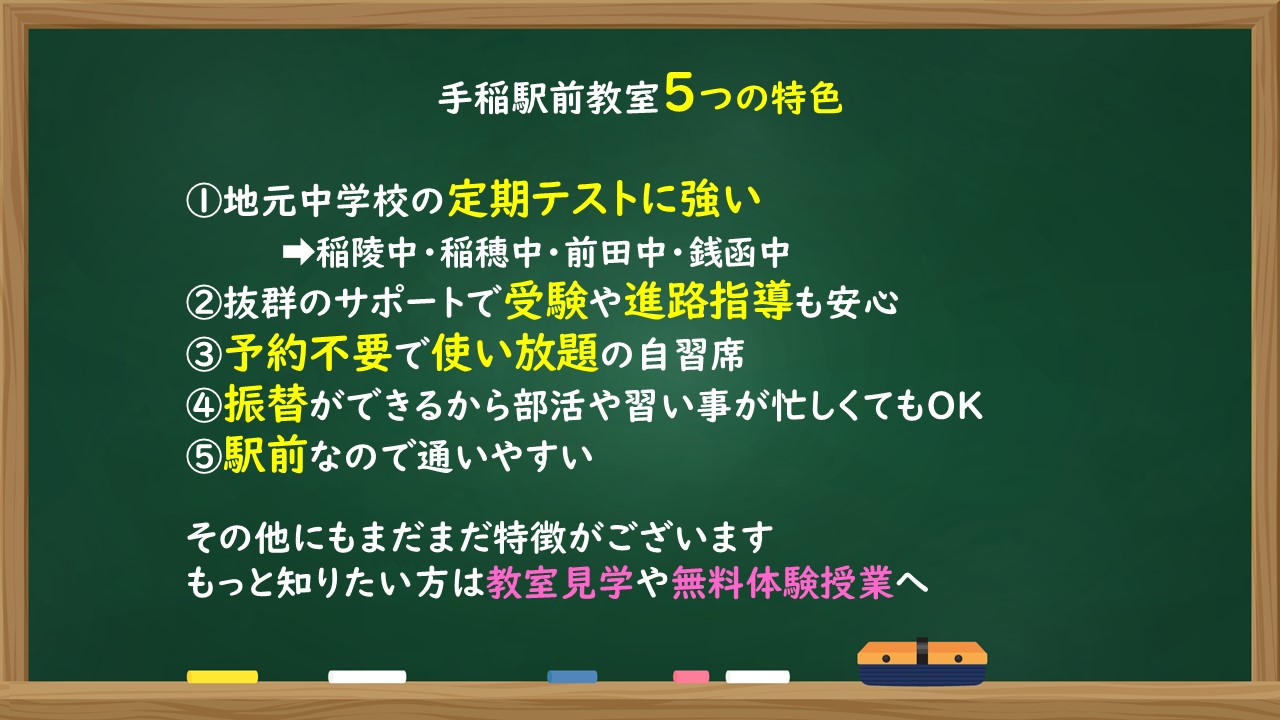 手稲駅前教室5つの特色

①地元中学校の定期テストに強い
➡稲陵中・稲穂中・前田中・銭函中
②抜群のサポートで受験や進路指導も安心
③予約不要で使い放題の自習席
④振替ができるから部活や習い事が忙しくてもOK
⑤駅前なので通いやすい

その他にもまだまだ特徴がございます
もっと知りたい方は教室見学や無料体験授業へ